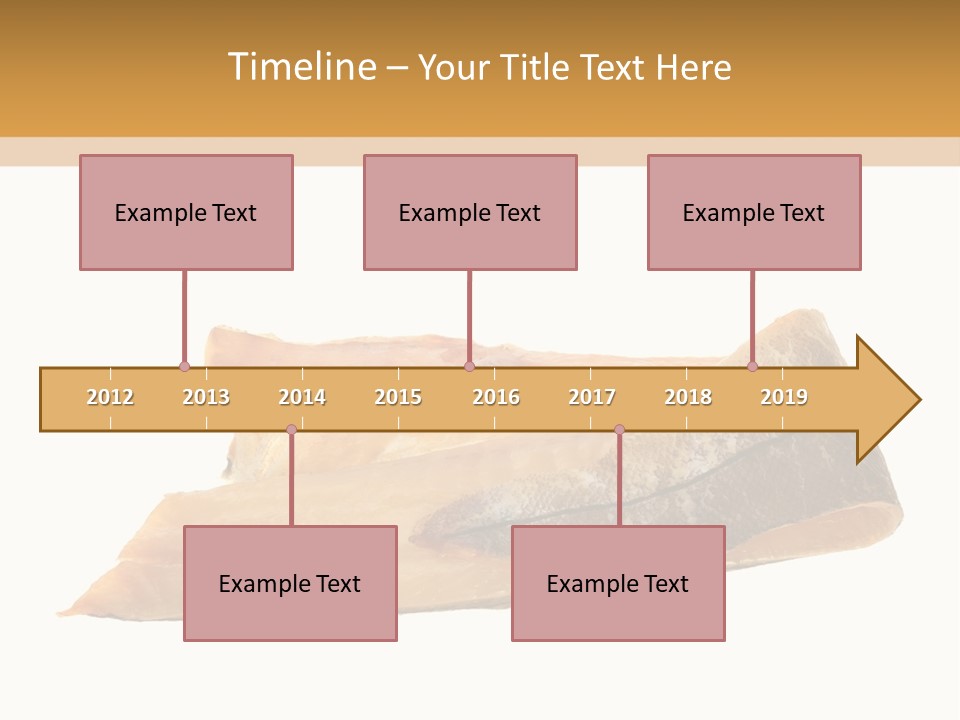 Timeline – Your Title Text Here

Example Text

Example Text

Example Text

2012 2013 2014 2015 2016 2017 2018 2019

Example Text

Example Text